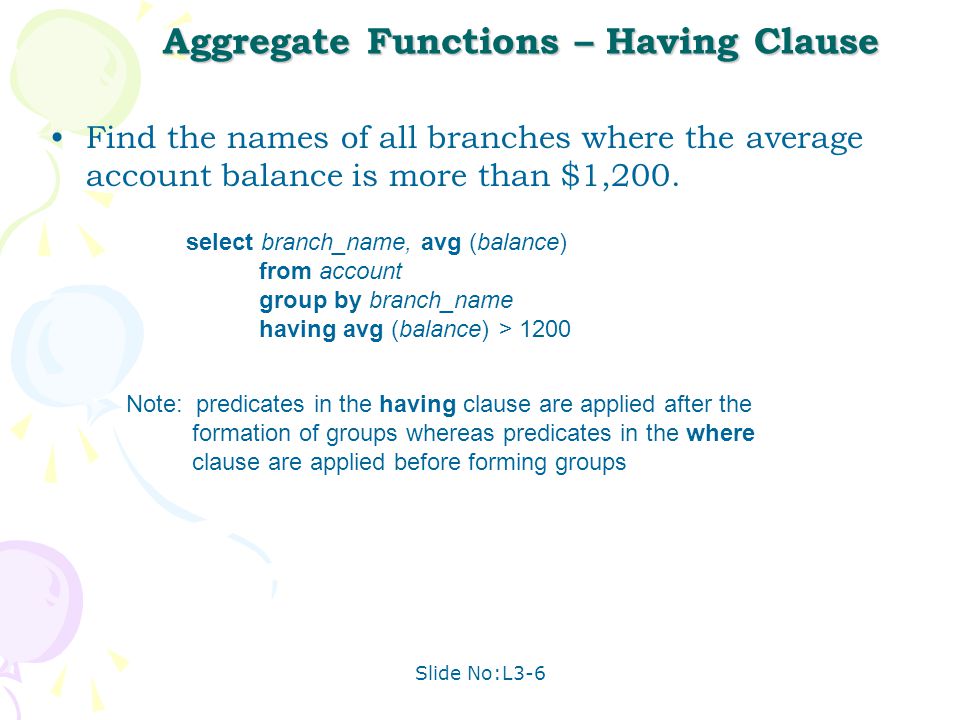 Aggregate Functions – Having Clause

• Find the names of all branches where the average account balance is more than \$1,200.

select branch_name, avg (balance)
from account
group by branch_name
having avg (balance) > 1200

Note: predicates in the having clause are applied after the formation of groups whereas predicates in the where clause are applied before forming groups

Slide No:L3-6